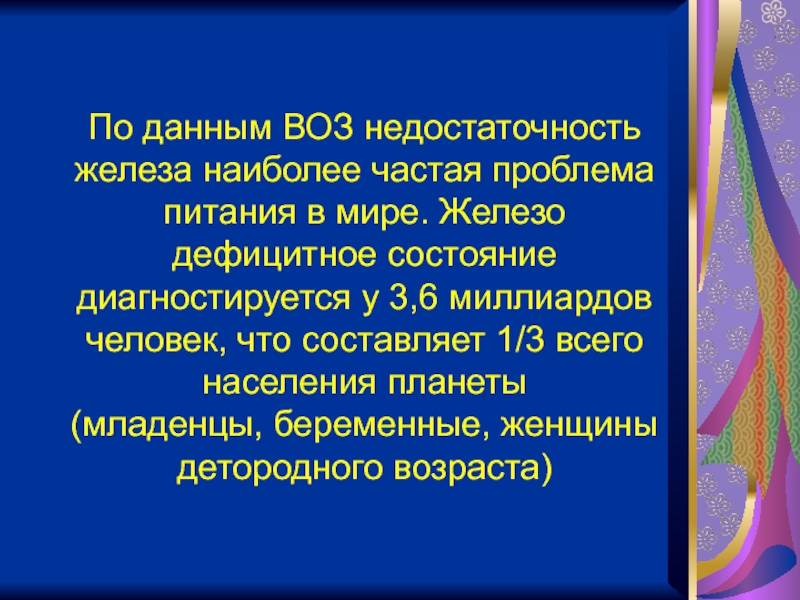 По данным ВОЗ недостаточность железа наиболее частая проблема питания в мире. Железо дефицитное состояние диагностируется у 3,6 миллиардов человек, что составляет 1/3 всего населения планеты
(младенцы, беременные, женщины детородного возраста)